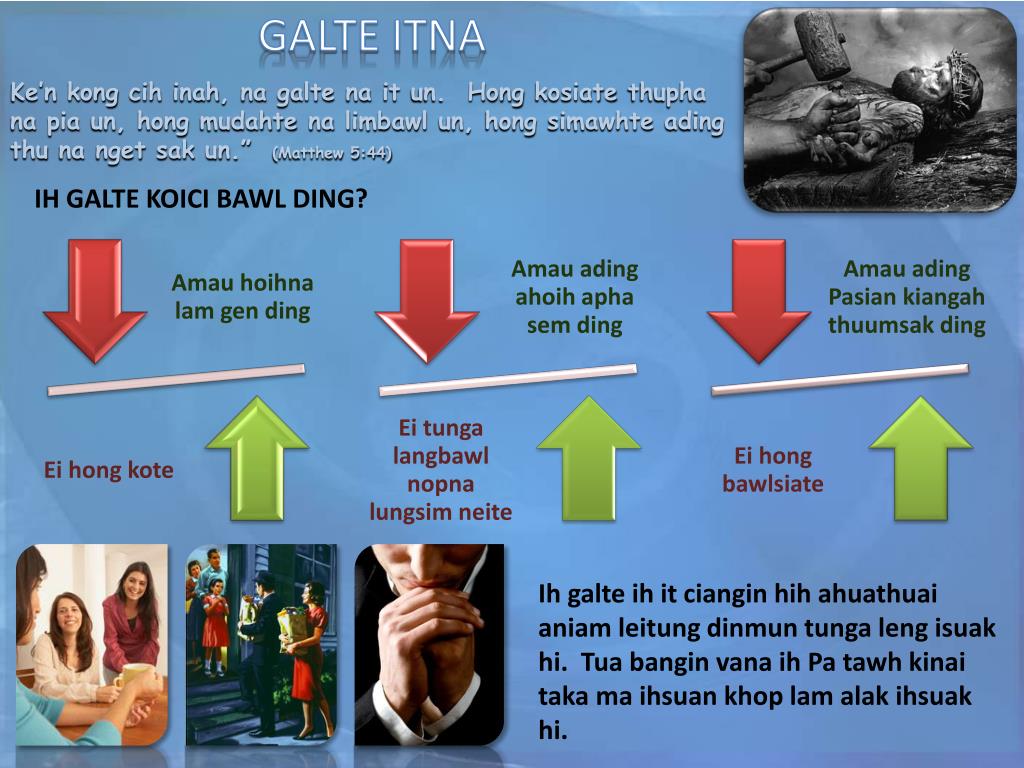 GALTE ITNA

Ke'n kong cih inah, na galte na it un. Hong kosiate thupha na pia un, hong mudahte na limbawl un, hong simawhte ading thu na nget sak un." (Matthew 5:44)

IH GALTE KOICI BAWL DING?

Amau hoihna lam gen ding

Ei hong kote

Amau ading ahoih apha sem ding

Ei tunga langbawl nopna lungsim neite

Amau ading Pasian kiangah thuumsak ding

Ei hong bawlsiate

Ih galte ih it ciangin hih ahuathuai aniam leitung dinmun tunga leng isuak hi. Tua bangin vana ih Pa tawh kinai taka ma ihsuan khop lam alak ihsuak hi.